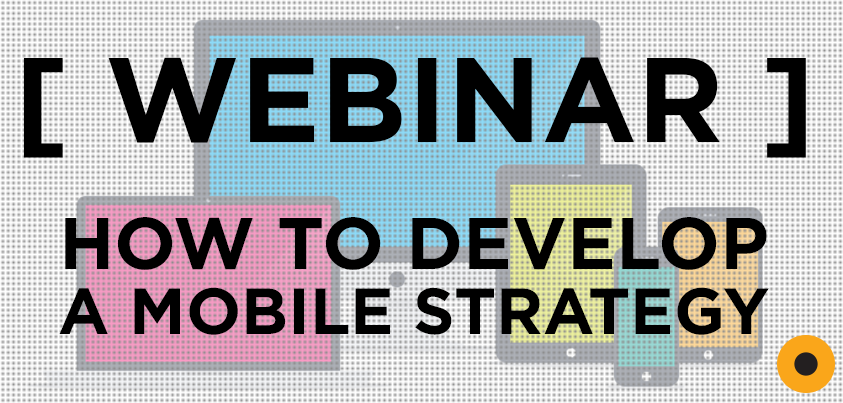 [ WEBINAR ]

HOW TO DEVELOP A MOBILE STRATEGY